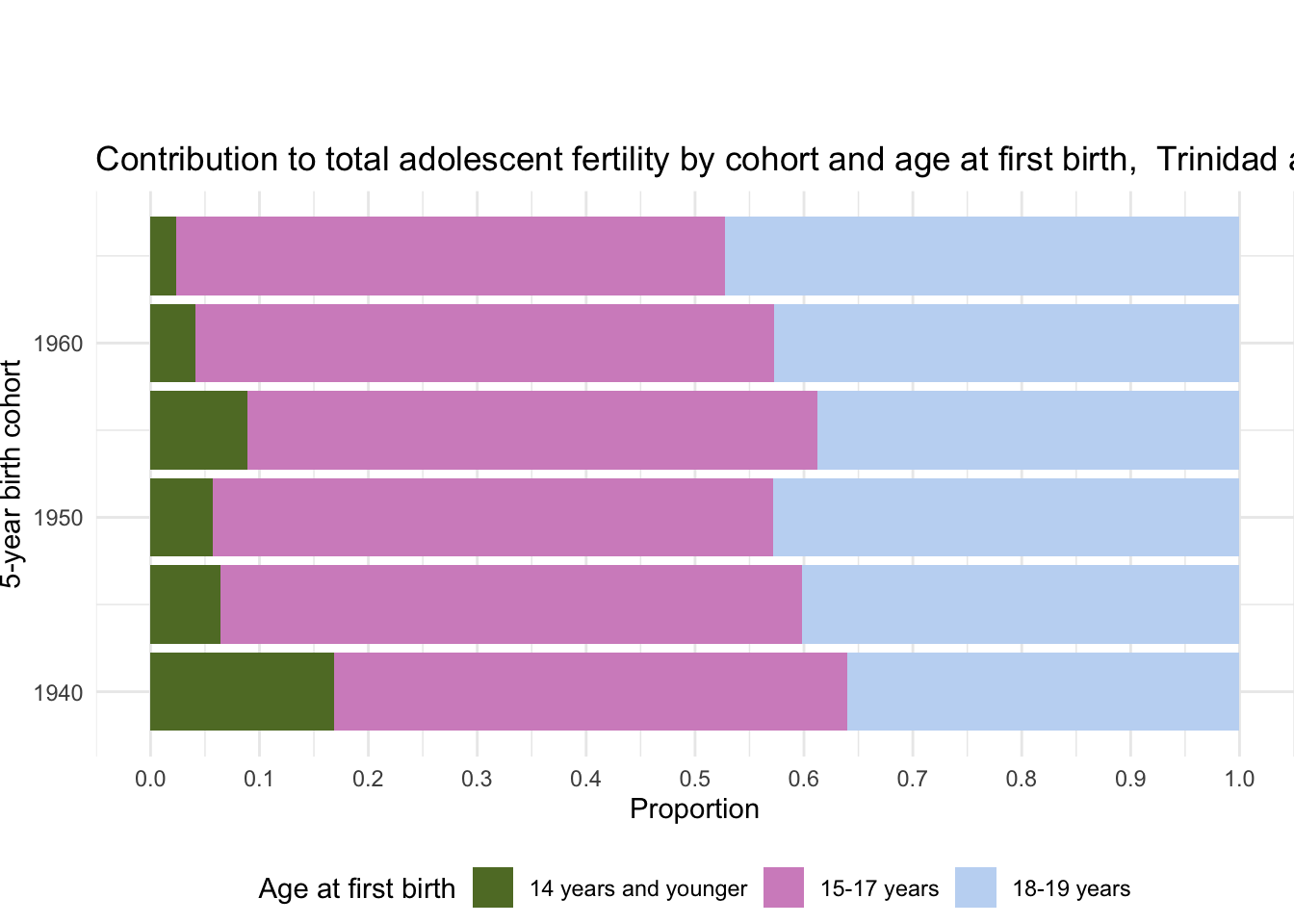 Contribution to total adolescent fertility by cohort and age at first birth,  Trinidad a

5-year birth cohort

1960

1950

1940

0.0 0.1 0.2 0.3 0.4 0.5 0.6 0.7 0.8 0.9 1.0

Proportion

Age at first birth  14 years and younger  15-17 years  18-19 years